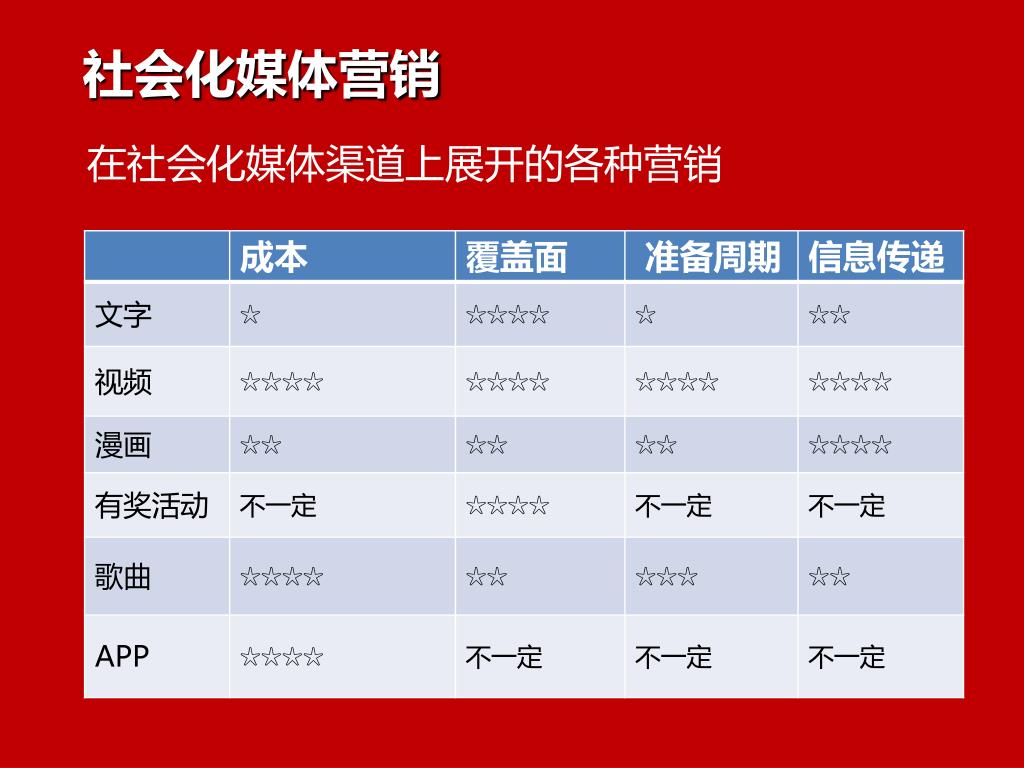 社会化媒体营销

在社会化媒体渠道上展开的各种营销

|  | 成本 | 覆盖面 | 准备周期 | 信息传递 |
|---|---|---|---|---|
| 文字 | ☆ | ☆☆☆☆ | ☆ | ☆☆ |
| 视频 | ☆☆☆☆ | ☆☆☆☆ | ☆☆☆☆ | ☆☆☆☆ |
| 漫画 | ☆☆ | ☆☆ | ☆☆ | ☆☆☆☆ |
| 有奖活动 | 不一定 | ☆☆☆☆ | 不一定 | 不一定 |
| 歌曲 | ☆☆☆☆ | ☆☆ | ☆☆☆ | ☆☆ |
| APP | ☆☆☆☆ | 不一定 | 不一定 | 不一定 |